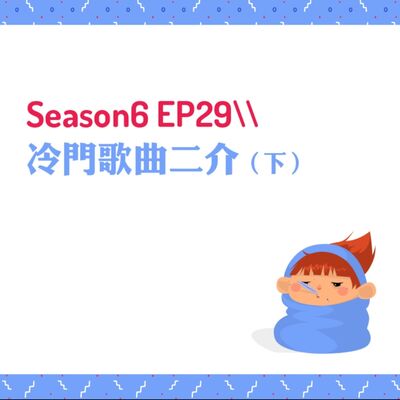 Season6 EP29\\
冷門歌曲二介（下）